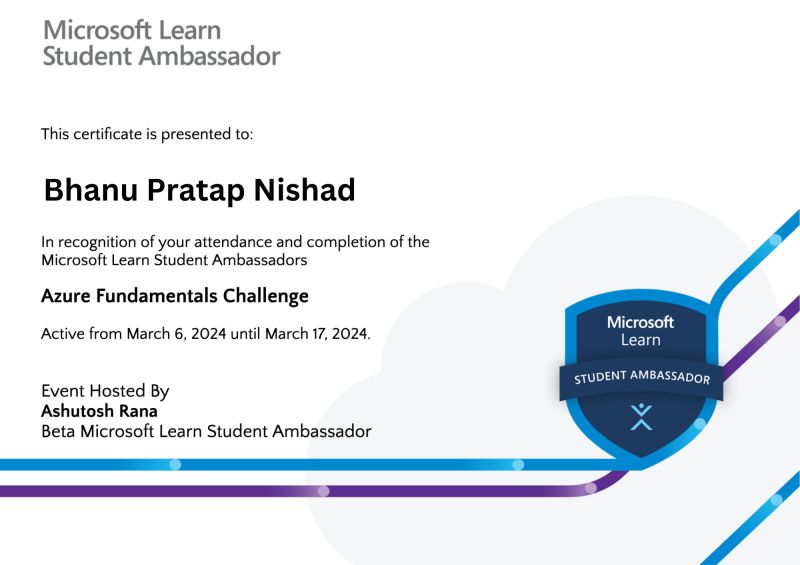 Microsoft Learn
Student Ambassador

This certificate is presented to:

Bhanu Pratap Nishad

In recognition of your attendance and completion of the Microsoft Learn Student Ambassadors

Azure Fundamentals Challenge

Active from March 6, 2024 until March 17, 2024.

Event Hosted By
Ashutosh Rana
Beta Microsoft Learn Student Ambassador

Microsoft
Learn
STUDENT AMBASSADOR